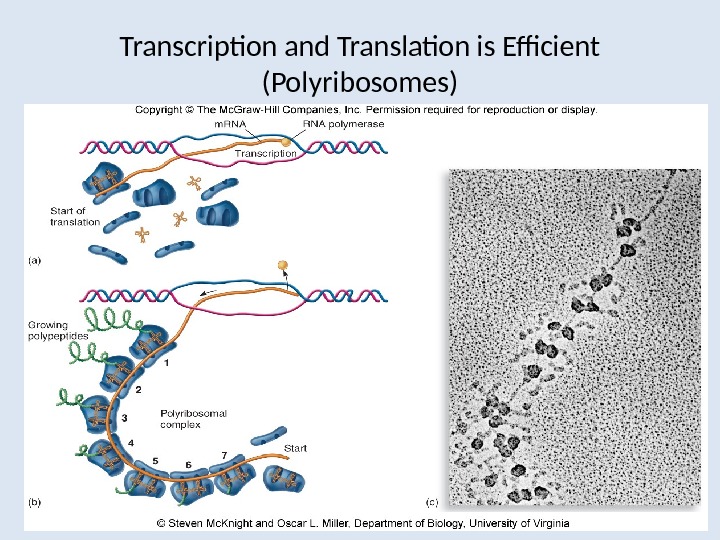 Transcription and Translation is Efficient (Polyribosomes)

Copyright © The McGraw-Hill Companies, Inc. Permission required for reproduction or display.

mRNA
RNA polymerase
Transcription
Start of translation
(a)

Growing polypeptides
1
2
3
4
5
6
7
Polyribosomal complex
Start
(b)

(c)

© Steven McKnight and Oscar L. Miller, Department of Biology, University of Virginia